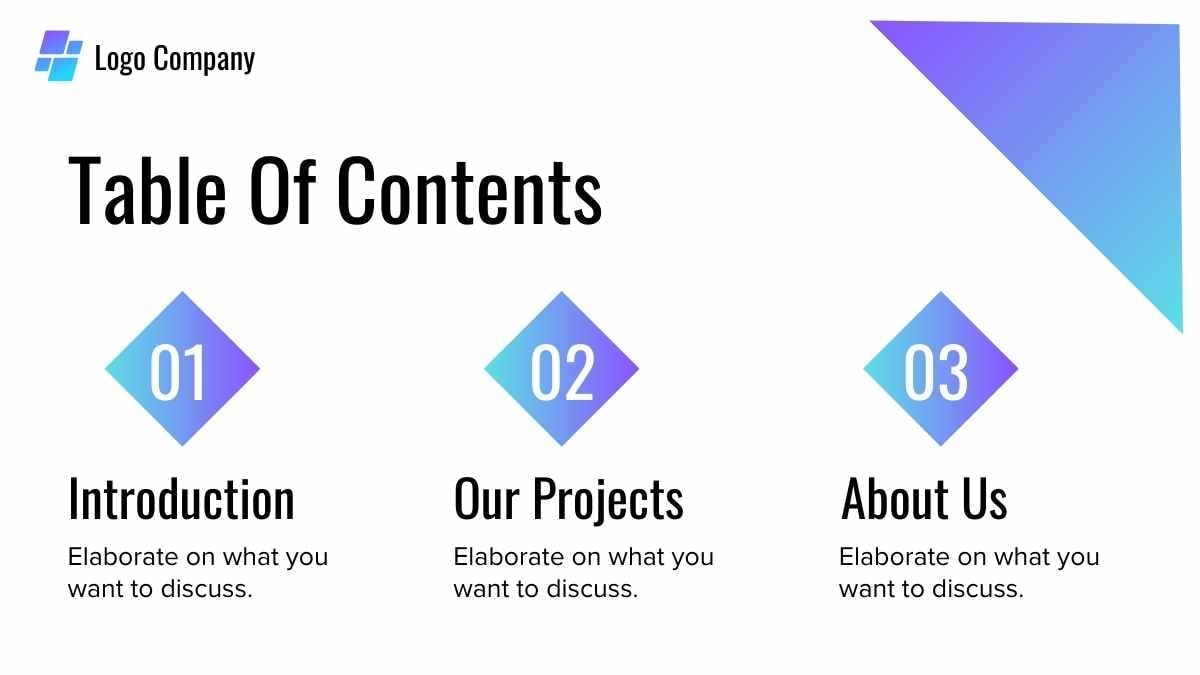 Logo Company

Table Of Contents

01

Introduction

Elaborate on what you want to discuss.

02

Our Projects

Elaborate on what you want to discuss.

03

About Us

Elaborate on what you want to discuss.